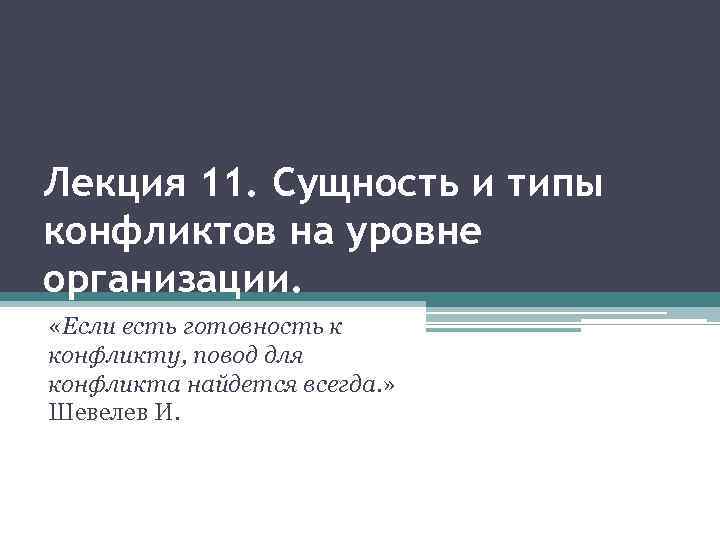 Лекция 11. Сущность и типы конфликтов на уровне организации.

«Если есть готовность к конфликту, повод для конфликта найдется всегда.» Шевелев И.